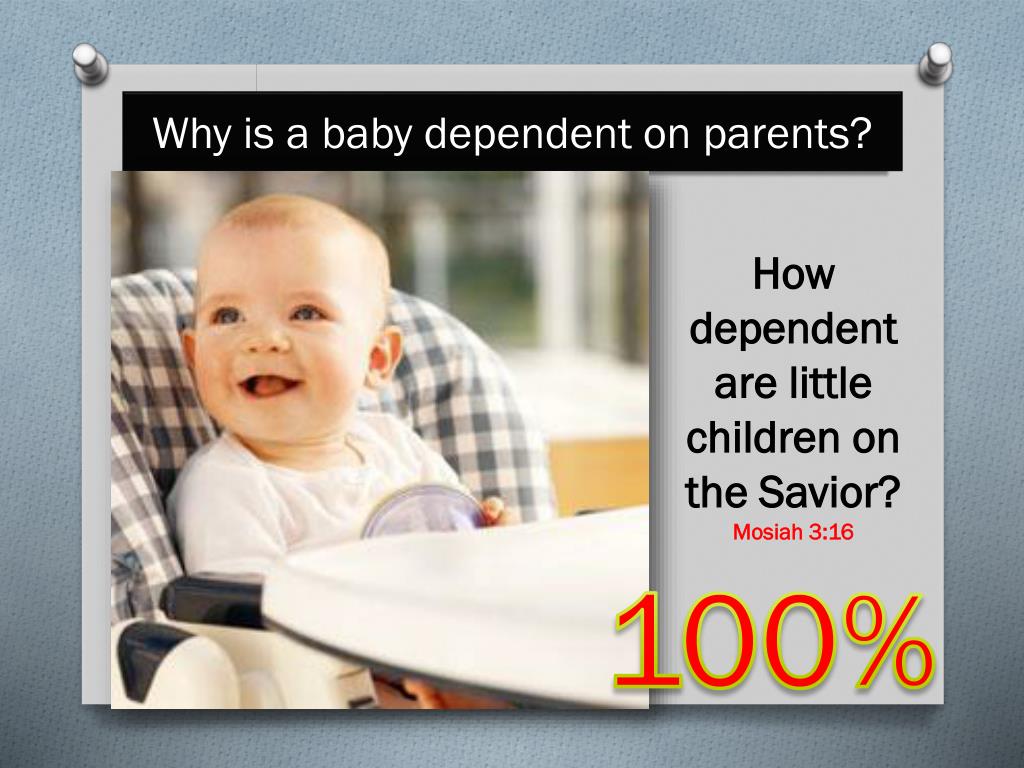 Why is a baby dependent on parents?

How dependent are little children on the Savior?
Mosiah 3:16

100%